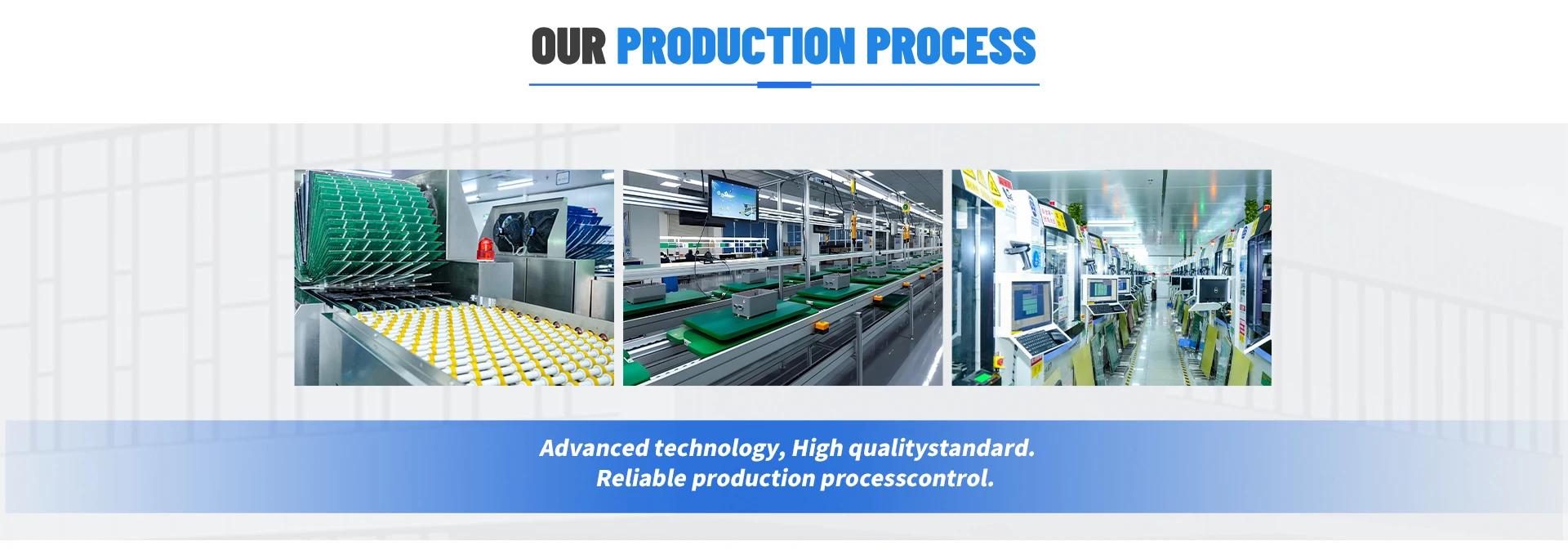 OUR PRODUCTION PROCESS

Advanced technology, High qualitystandard.
Reliable production processcontrol.